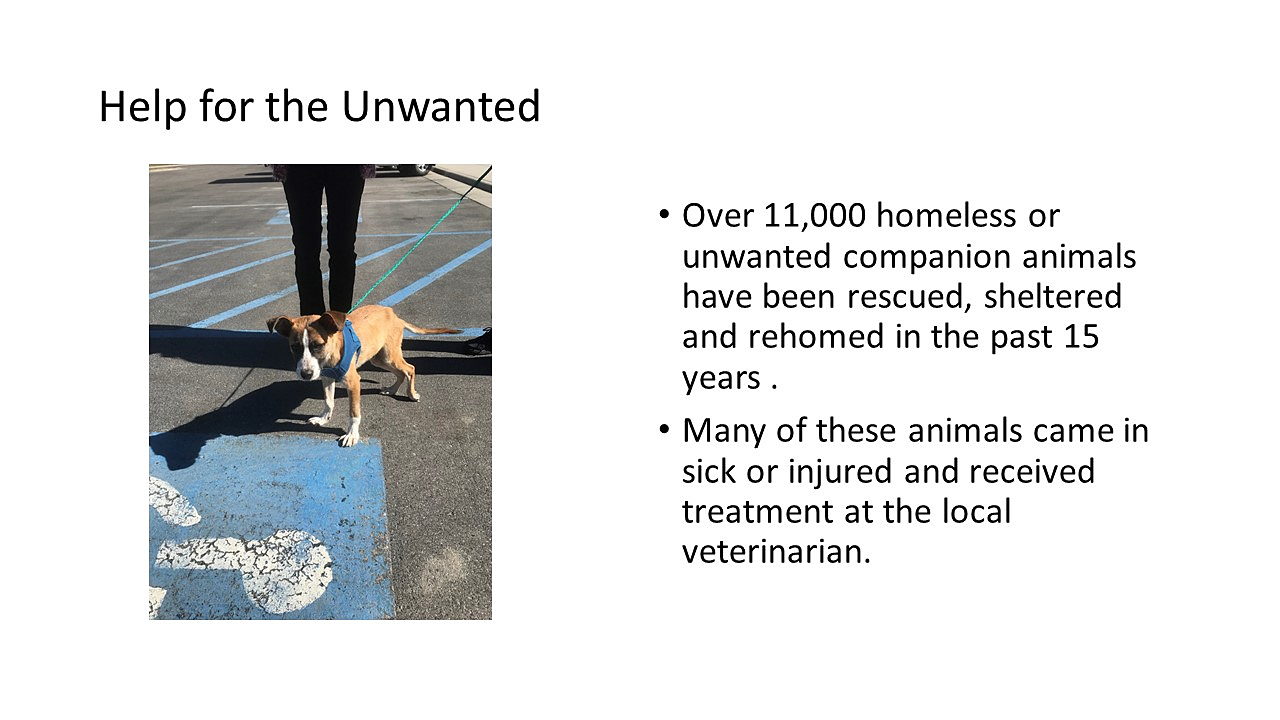 Help for the Unwanted

• Over 11,000 homeless or unwanted companion animals have been rescued, sheltered and rehomed in the past 15 years .

• Many of these animals came in sick or injured and received treatment at the local veterinarian.